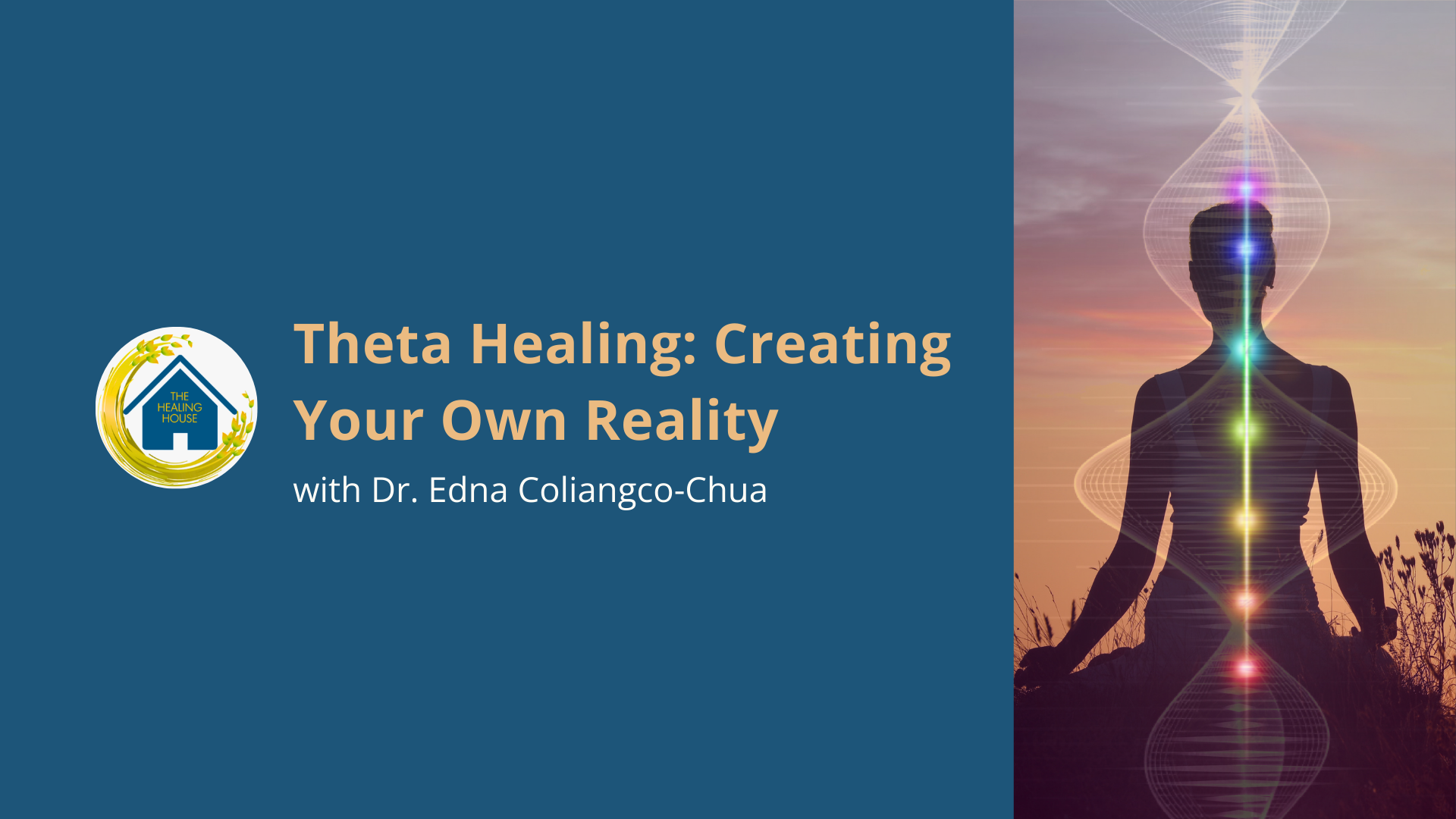 THE HEALING HOUSE

Theta Healing: Creating Your Own Reality

with Dr. Edna Coliangco-Chua